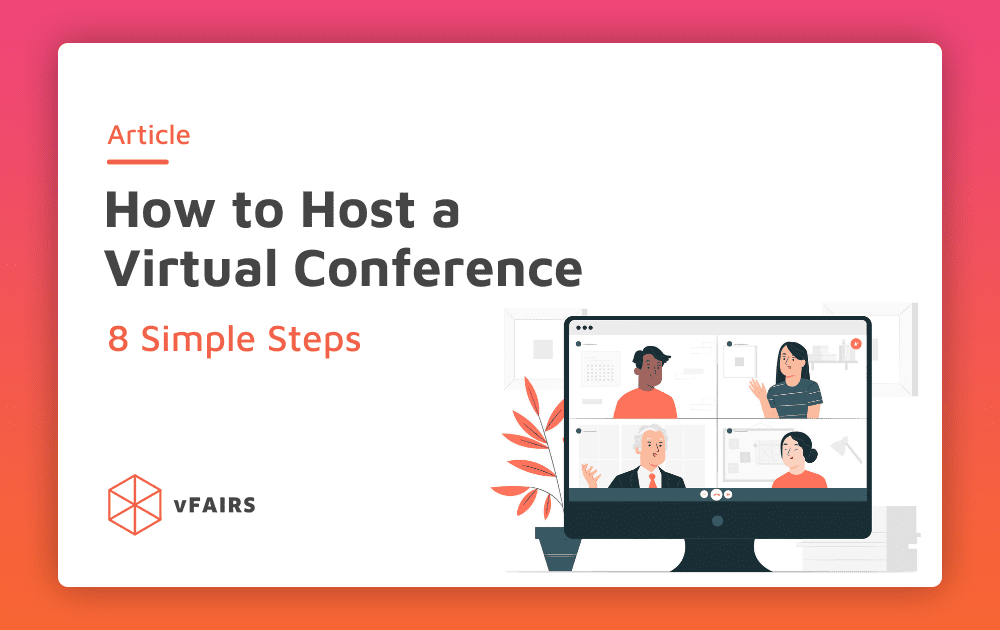 Article

How to Host a Virtual Conference

8 Simple Steps

vFAIRS